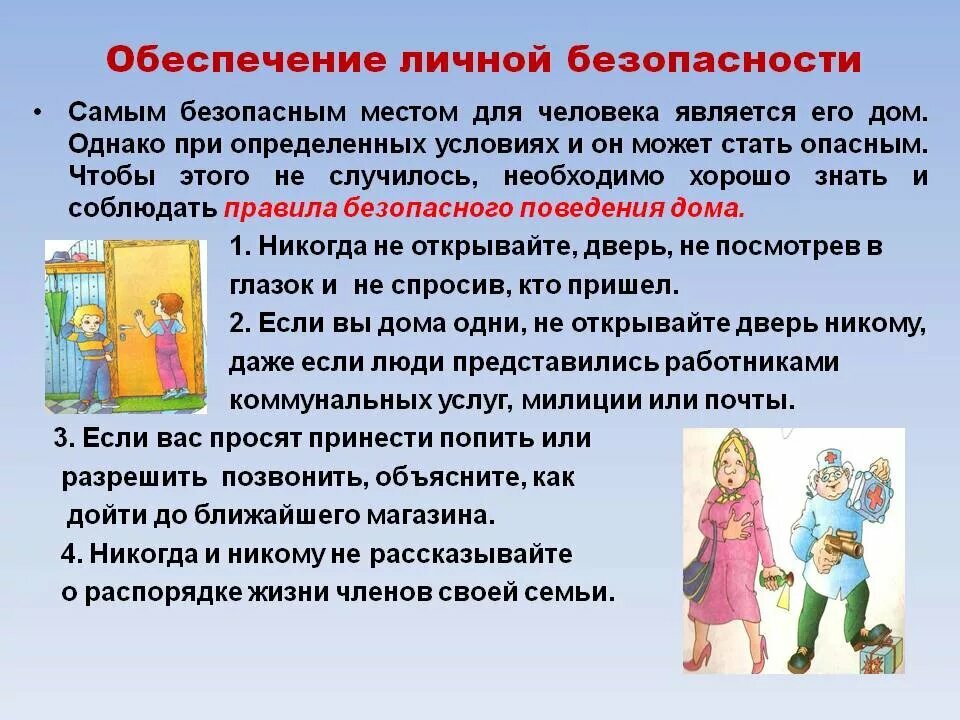 Обеспечение личной безопасности

• Самым безопасным местом для человека является его дом. Однако при определенных условиях и он может стать опасным. Чтобы этого не случилось, необходимо хорошо знать и соблюдать правила безопасного поведения дома.

1. Никогда не открывайте, дверь, не посмотрев в глазок и не спросив, кто пришел.

2. Если вы дома одни, не открывайте дверь никому, даже если люди представились работниками коммунальных услуг, милиции или почты.

3. Если вас просят принести попить или разрешить позвонить, объясните, как дойти до ближайшего магазина.

4. Никогда и никому не рассказывайте о распорядке жизни членов своей семьи.